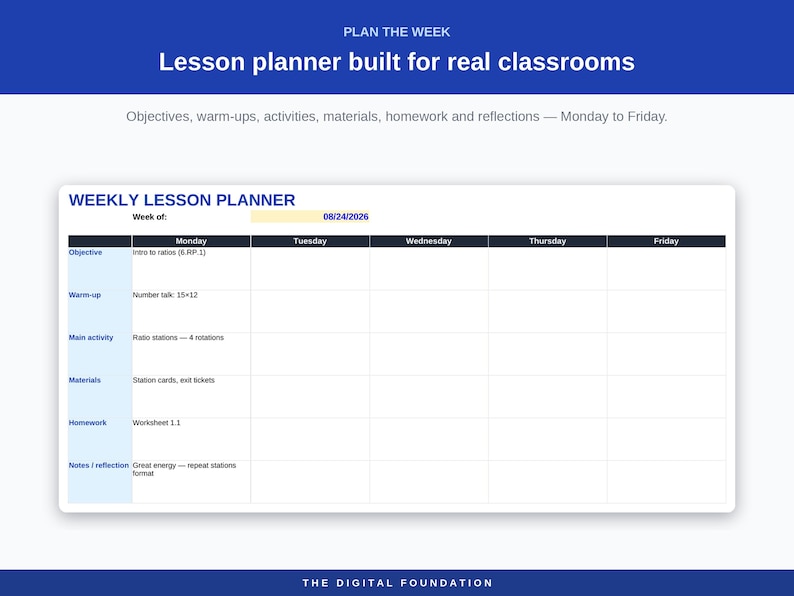 PLAN THE WEEK

Lesson planner built for real classrooms

Objectives, warm-ups, activities, materials, homework and reflections — Monday to Friday.

WEEKLY LESSON PLANNER

Week of: 08/24/2026

| | Monday | Tuesday | Wednesday | Thursday | Friday |
|---|---|---|---|---|---|
| Objective | Intro to ratios (6.RP.1) | | | | |
| Warm-up | Number talk: 15×12 | | | | |
| Main activity | Ratio stations — 4 rotations | | | | |
| Materials | Station cards, exit tickets | | | | |
| Homework | Worksheet 1.1 | | | | |
| Notes / reflection | Great energy — repeat stations format | | | | |

THE DIGITAL FOUNDATION